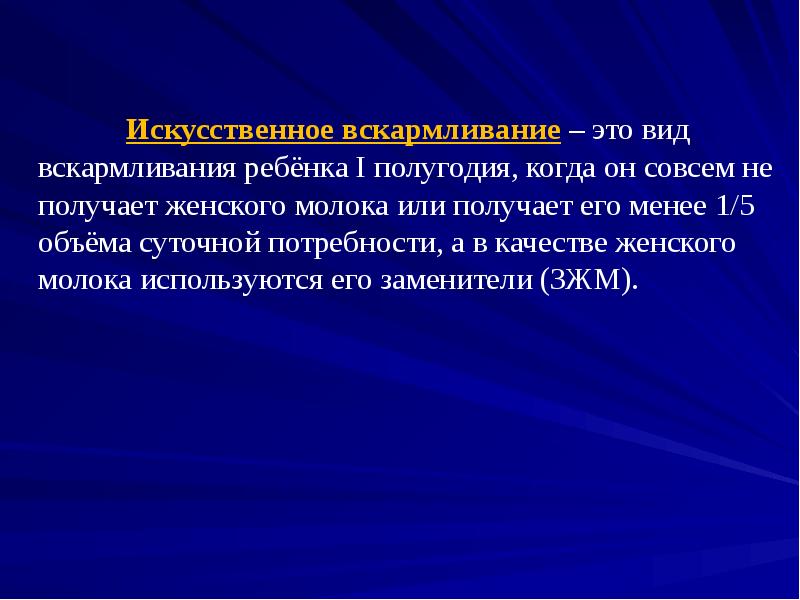 Искусственное вскармливание – это вид вскармливания ребёнка I полугодия, когда он совсем не получает женского молока или получает его менее 1/5 объёма суточной потребности, а в качестве женского молока используются его заменители (ЗЖМ).